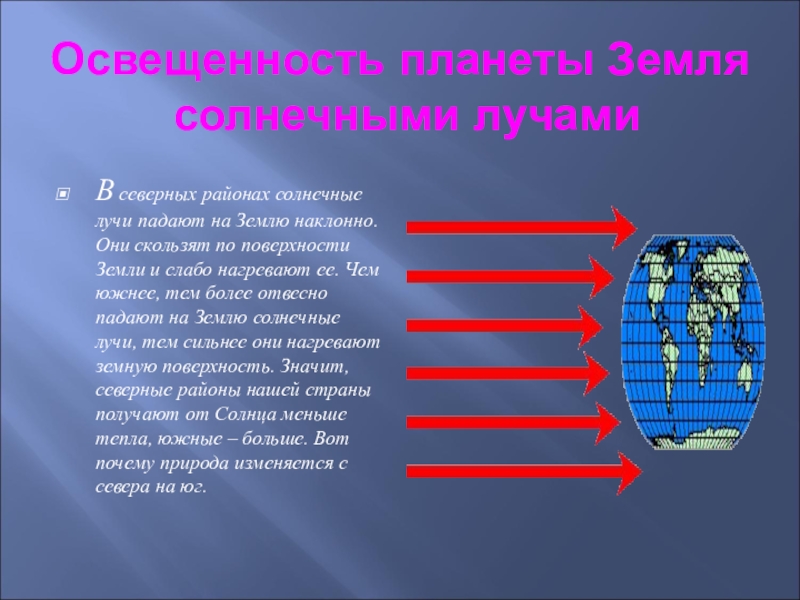 Освещенность планеты Земля солнечными лучами

В северных районах солнечные лучи падают на Землю наклонно. Они скользят по поверхности Земли и слабо нагревают ее. Чем южнее, тем более отвесно падают на Землю солнечные лучи, тем сильнее они нагревают земную поверхность. Значит, северные районы нашей страны получают от Солнца меньше тепла, южные – больше. Вот почему природа изменяется с севера на юг.